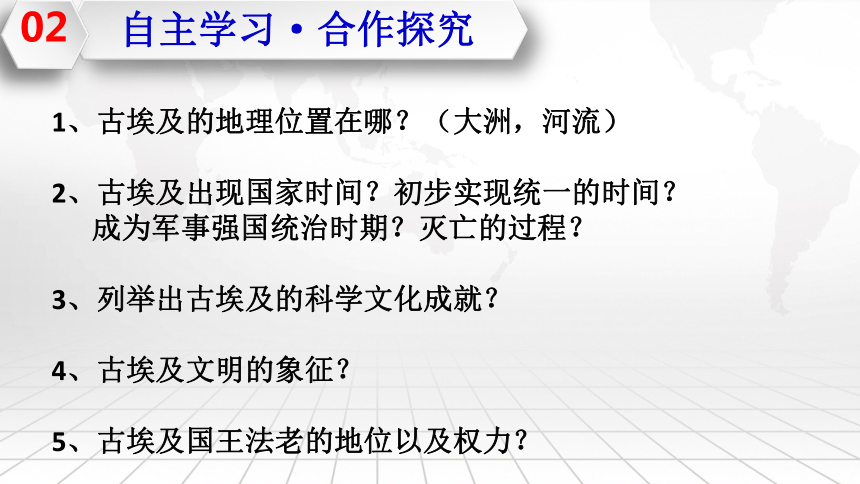 02 自主学习·合作探究

1、古埃及的地理位置在哪？（大洲，河流）

2、古埃及出现国家时间？初步实现统一的时间？成为军事强国统治时期？灭亡的过程？

3、列举出古埃及的科学文化成就？

4、古埃及文明的象征？

5、古埃及国王法老的地位以及权力？